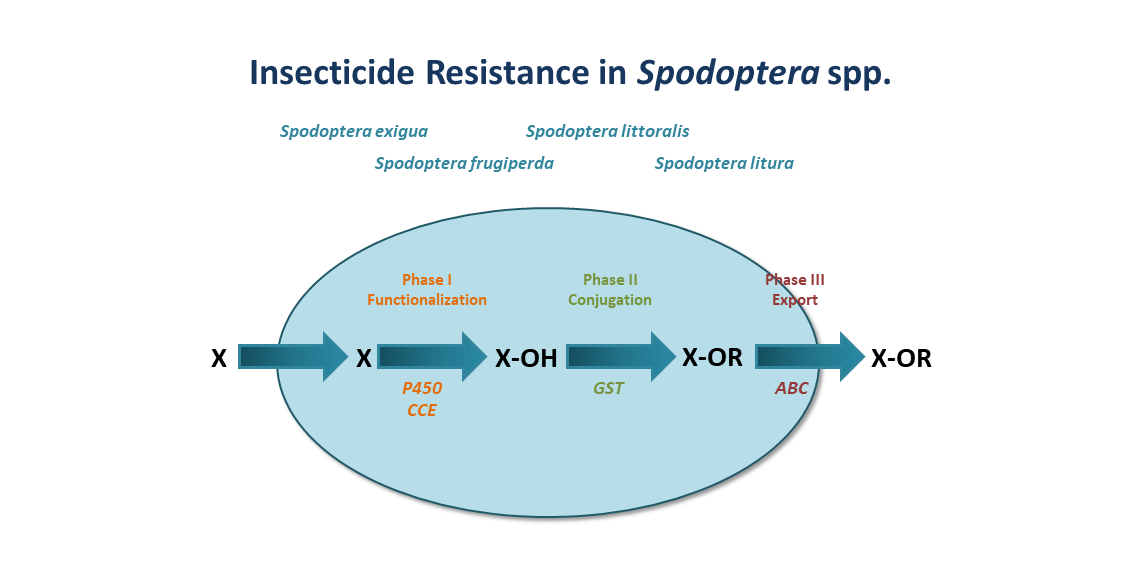 Insecticide Resistance in Spodoptera spp.

Spodoptera exigua

Spodoptera littoralis

Spodoptera frugiperda

Spodoptera litura

Phase I
Functionalization

Phase II
Conjugation

Phase III
Export

X

X

X-OH

X-OR

X-OR

P450
CCE

GST

ABC